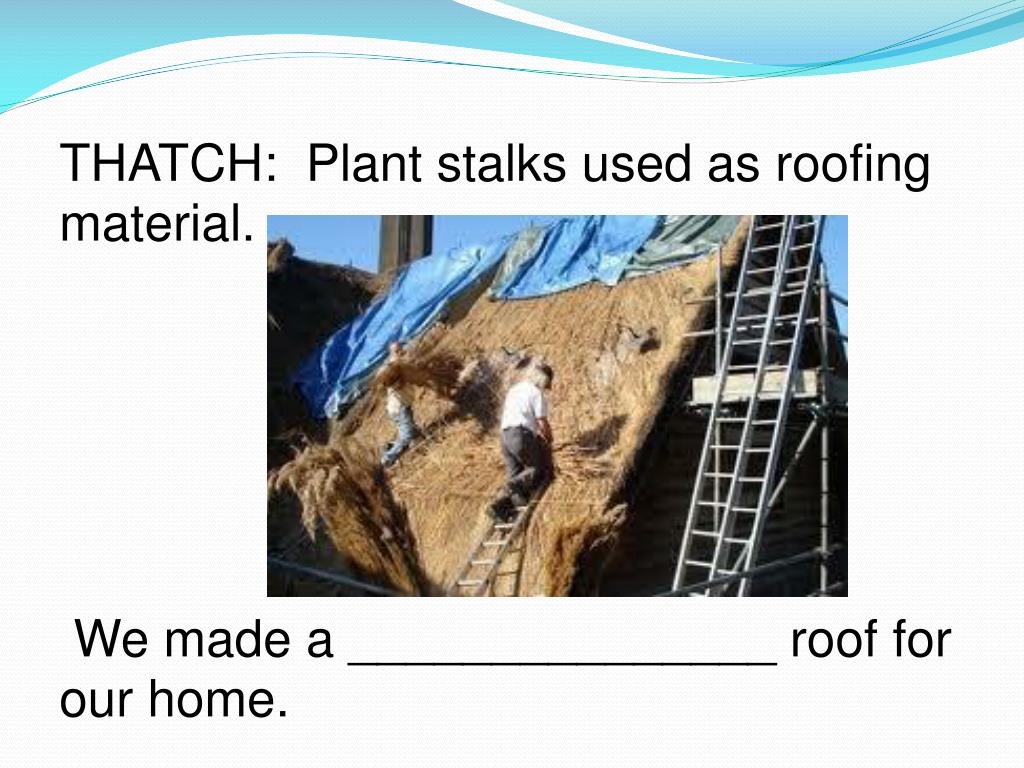 THATCH: Plant stalks used as roofing material.

We made a ________________ roof for our home.